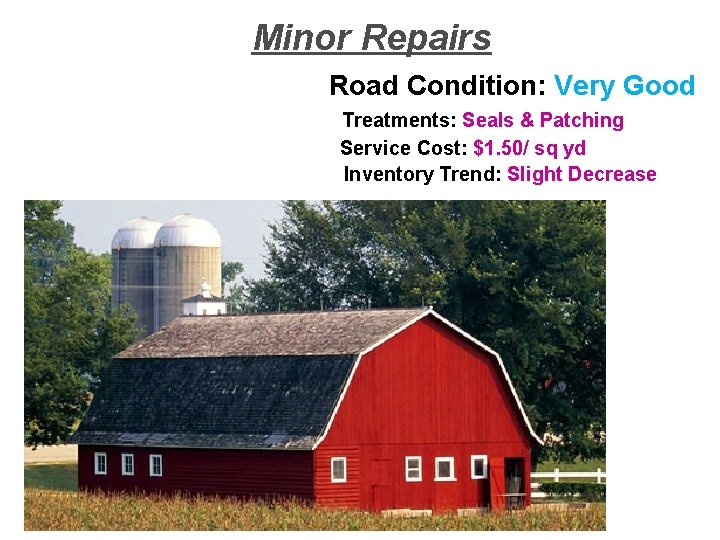 Minor Repairs

Road Condition: Very Good

Treatments: Seals & Patching

Service Cost: $1.50/ sq yd

Inventory Trend: Slight Decrease